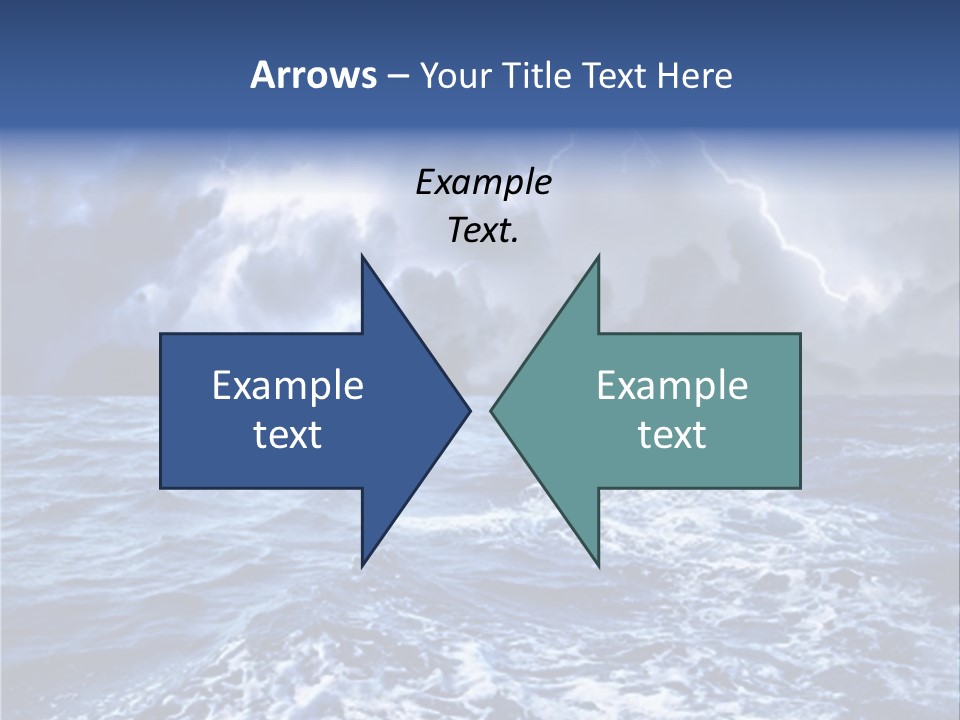 Arrows – Your Title Text Here

Example Text.

Example text

Example text